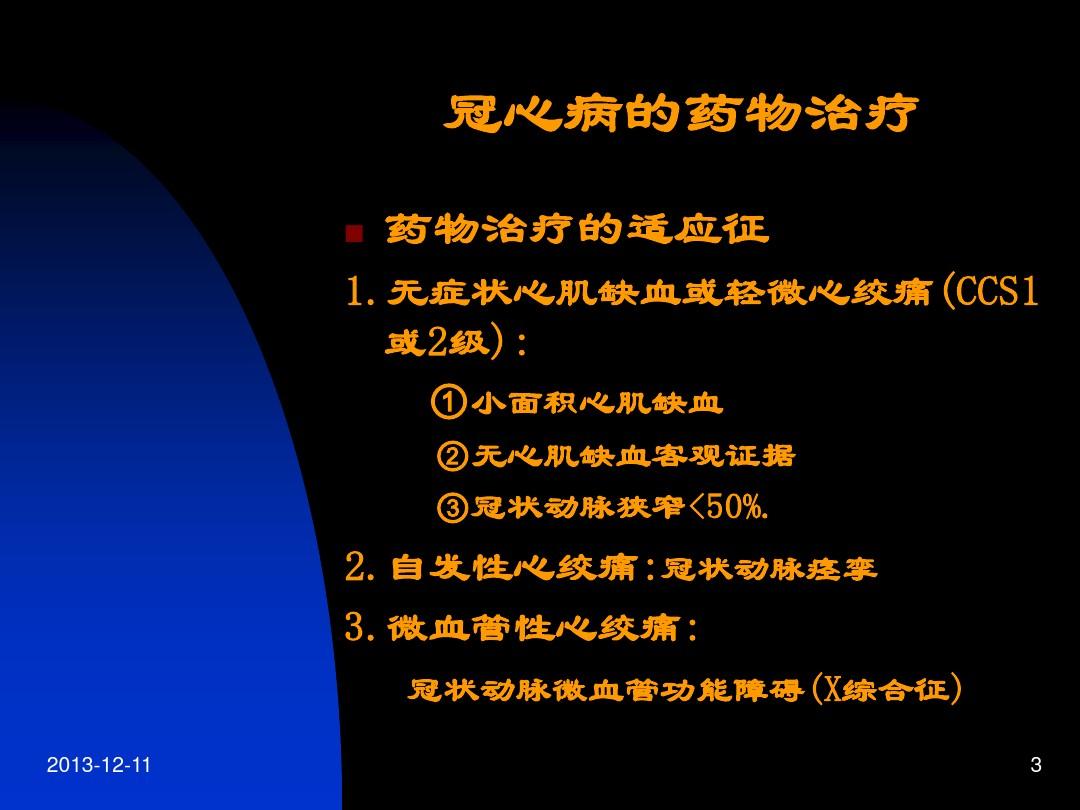 冠心病的药物治疗

■ 药物治疗的适应征

1. 无症状心肌缺血或轻微心绞痛(CCS1或2级)：

①小面积心肌缺血

②无心肌缺血客观证据

③冠状动脉狭窄<50%.

2. 自发性心绞痛：冠状动脉痉挛

3. 微血管性心绞痛：

冠状动脉微血管功能障碍(X综合征)

2013-12-11

3